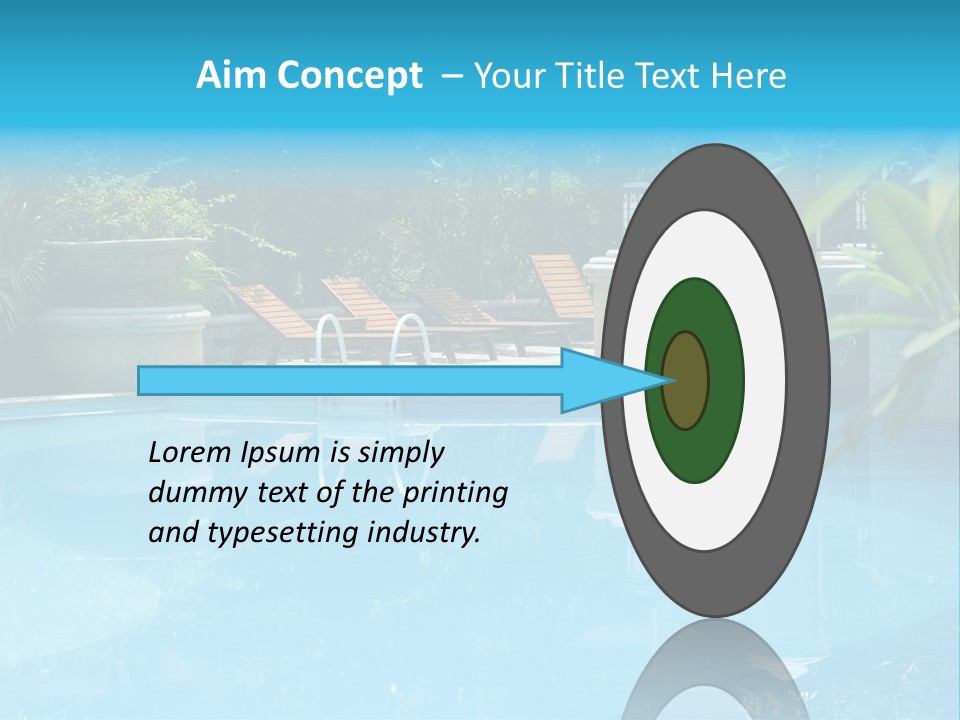 Aim Concept – Your Title Text Here

Lorem Ipsum is simply dummy text of the printing and typesetting industry.